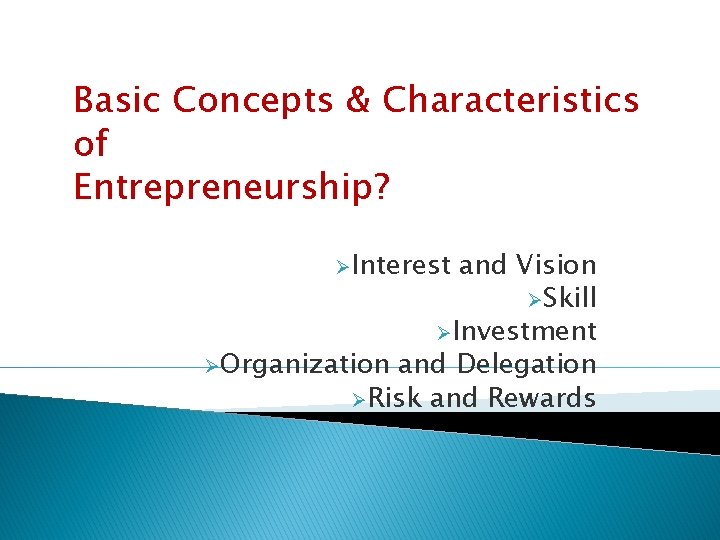 Basic Concepts & Characteristics of
Entrepreneurship?

➢Interest and Vision
➢Skill
➢Investment
➢Organization and Delegation
➢Risk and Rewards